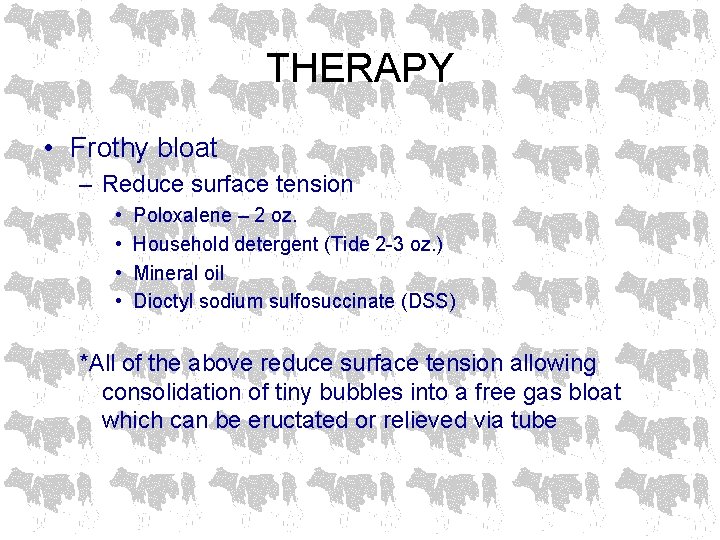 THERAPY

• Frothy bloat
– Reduce surface tension
• Poloxalene – 2 oz.
• Household detergent (Tide 2-3 oz.)
• Mineral oil
• Dioctyl sodium sulfosuccinate (DSS)

*All of the above reduce surface tension allowing consolidation of tiny bubbles into a free gas bloat which can be eructated or relieved via tube